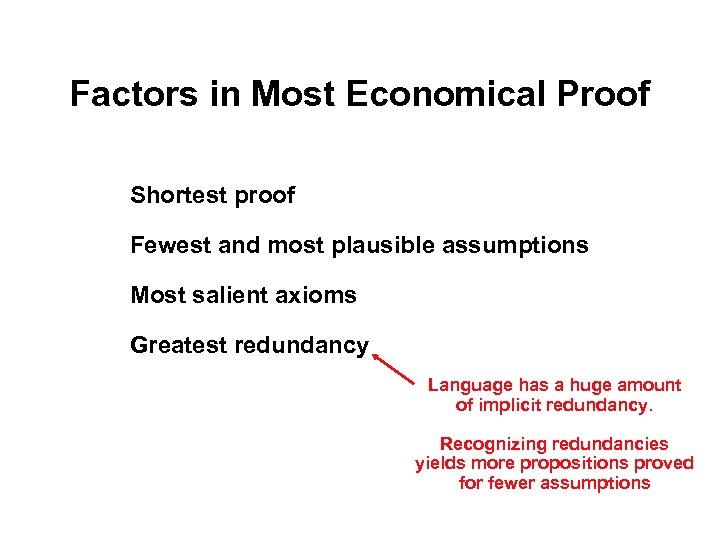 Factors in Most Economical Proof

Shortest proof

Fewest and most plausible assumptions

Most salient axioms

Greatest redundancy

Language has a huge amount of implicit redundancy.

Recognizing redundancies yields more propositions proved for fewer assumptions